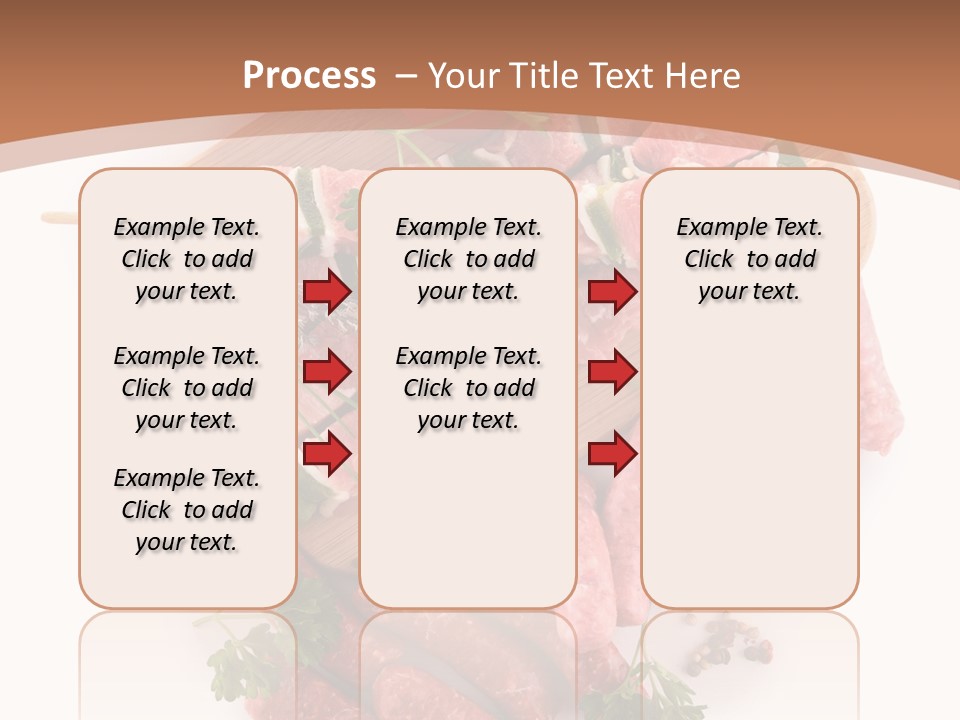 Process – Your Title Text Here

Example Text. Click to add your text.

Example Text. Click to add your text.

Example Text. Click to add your text.

Example Text. Click to add your text.

Example Text. Click to add your text.

Example Text. Click to add your text.